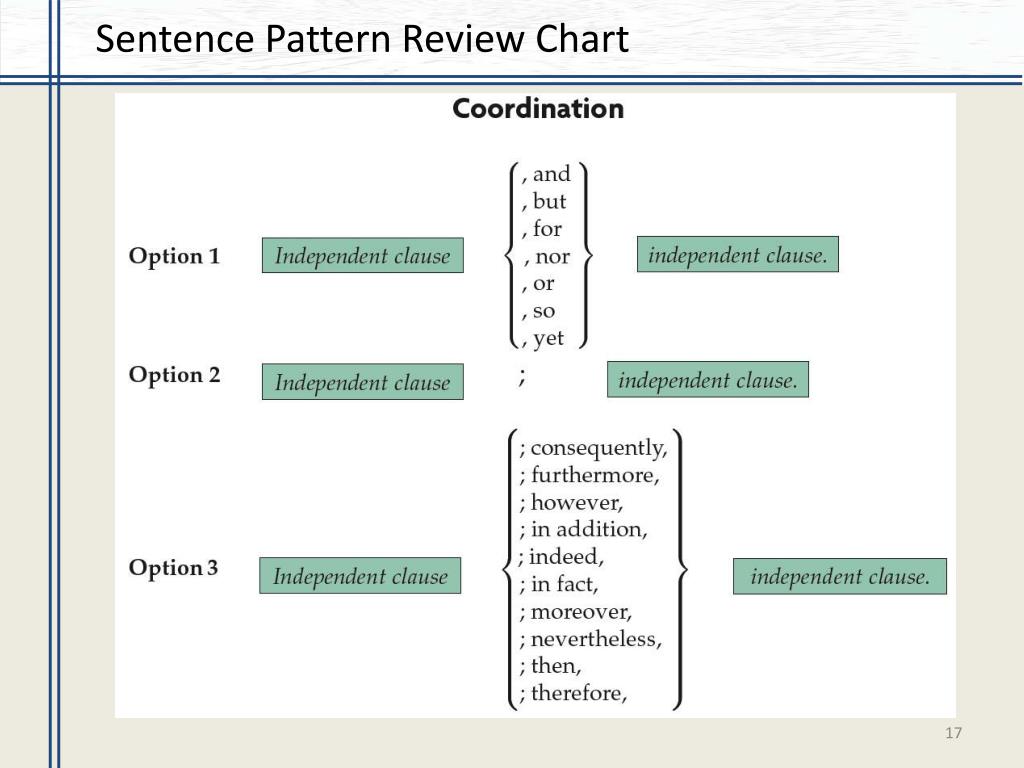 Sentence Pattern Review Chart

Coordination

Option 1 Independent clause , and , but , for , nor , or , so , yet independent clause.

Option 2 Independent clause ; independent clause.

Option 3 Independent clause ; consequently, ; furthermore, ; however, ; in addition, ; indeed, ; in fact, ; moreover, ; nevertheless, ; then, ; therefore, independent clause.

17